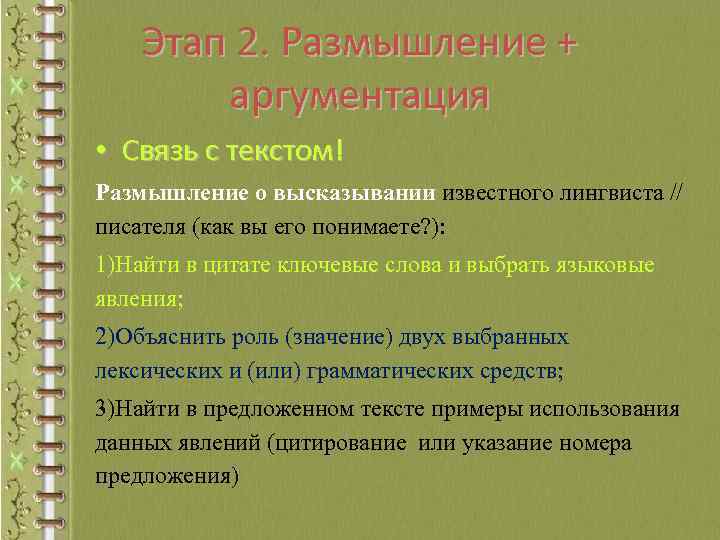 Этап 2. Размышление + аргументация

• Связь с текстом!

Размышление о высказывании известного лингвиста // писателя (как вы его понимаете?):

1)Найти в цитате ключевые слова и выбрать языковые явления;

2)Объяснить роль (значение) двух выбранных лексических и (или) грамматических средств;

3)Найти в предложенном тексте примеры использования данных явлений (цитирование или указание номера предложения)